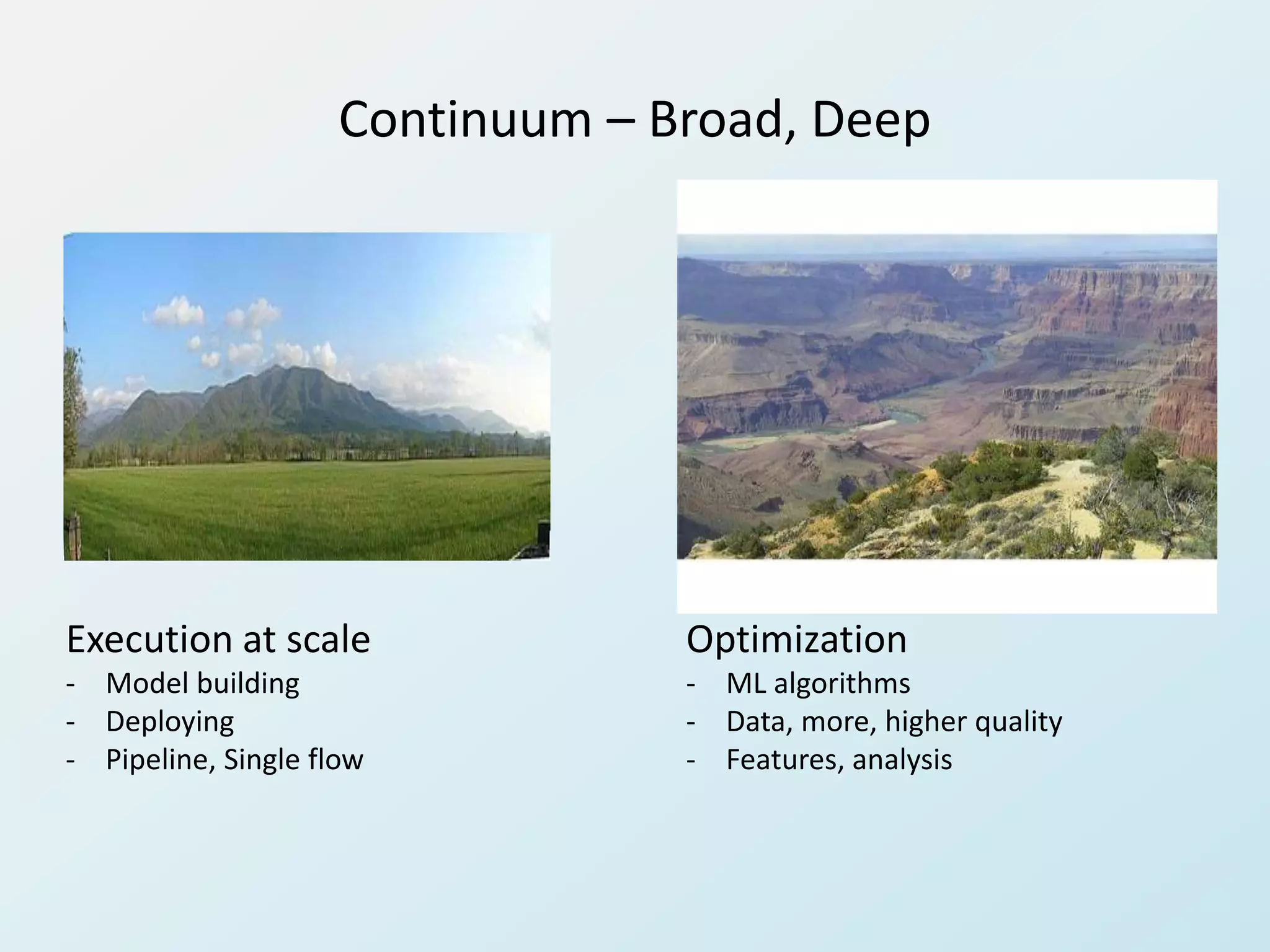 Continuum – Broad, Deep

Execution at scale
- Model building
- Deploying
- Pipeline, Single flow

Optimization
- ML algorithms
- Data, more, higher quality
- Features, analysis